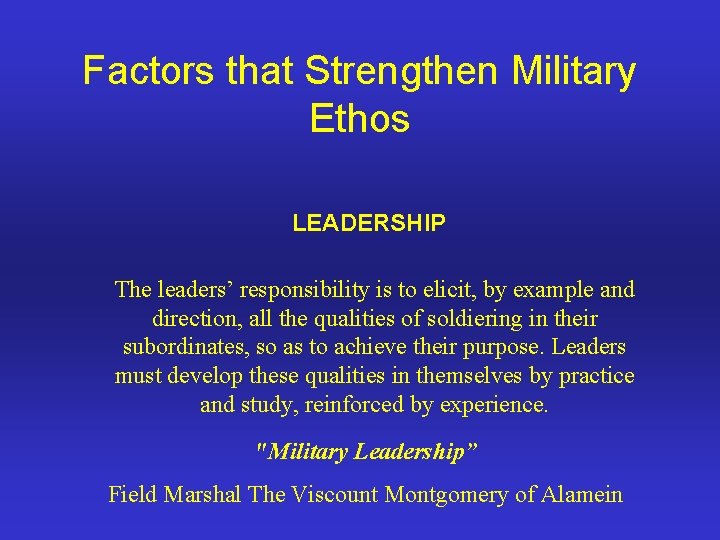 Factors that Strengthen Military Ethos

LEADERSHIP

The leaders’ responsibility is to elicit, by example and direction, all the qualities of soldiering in their subordinates, so as to achieve their purpose. Leaders must develop these qualities in themselves by practice and study, reinforced by experience.

"Military Leadership”

Field Marshal The Viscount Montgomery of Alamein